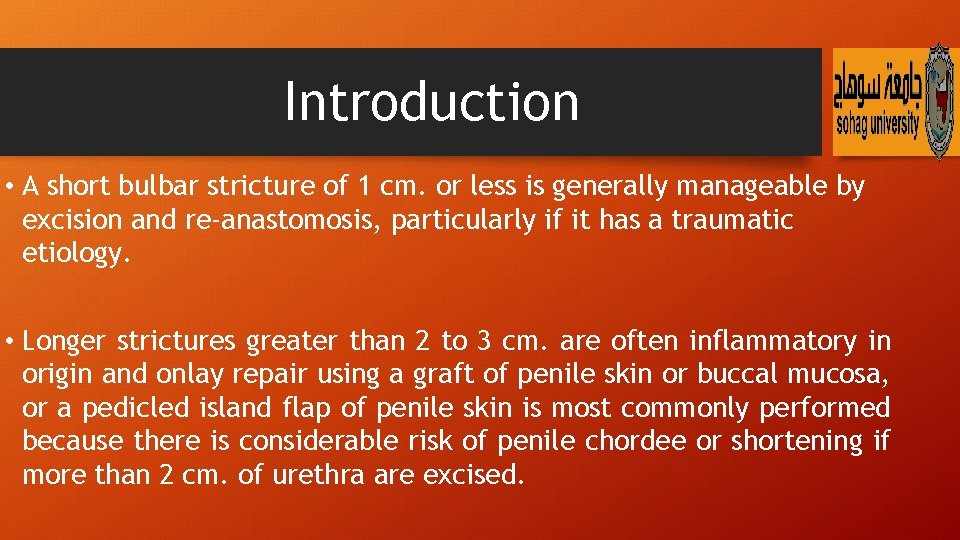 Introduction

جامعة سوهاج
sohag university

• A short bulbar stricture of 1 cm. or less is generally manageable by excision and re-anastomosis, particularly if it has a traumatic etiology.

• Longer strictures greater than 2 to 3 cm. are often inflammatory in origin and onlay repair using a graft of penile skin or buccal mucosa, or a pedicled island flap of penile skin is most commonly performed because there is considerable risk of penile chordee or shortening if more than 2 cm. of urethra are excised.